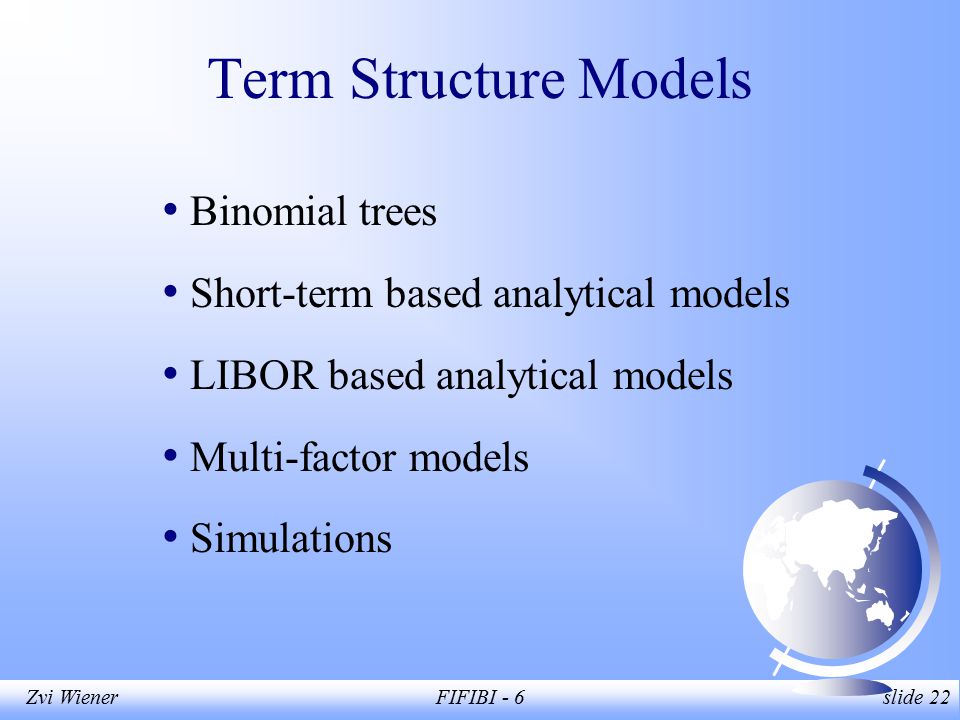 Term Structure Models

• Binomial trees
• Short-term based analytical models
• LIBOR based analytical models
• Multi-factor models
• Simulations

Zvi Wiener
FIFIBI - 6
slide 22